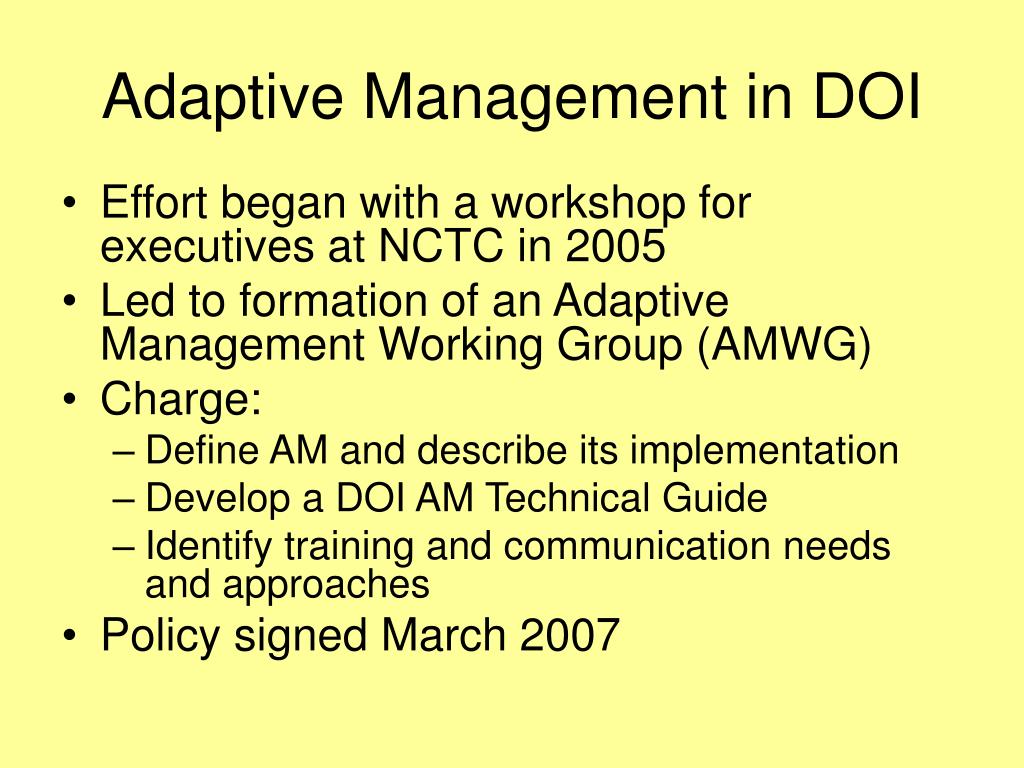 Adaptive Management in DOI

• Effort began with a workshop for executives at NCTC in 2005
• Led to formation of an Adaptive Management Working Group (AMWG)
• Charge:
– Define AM and describe its implementation
– Develop a DOI AM Technical Guide
– Identify training and communication needs and approaches
• Policy signed March 2007